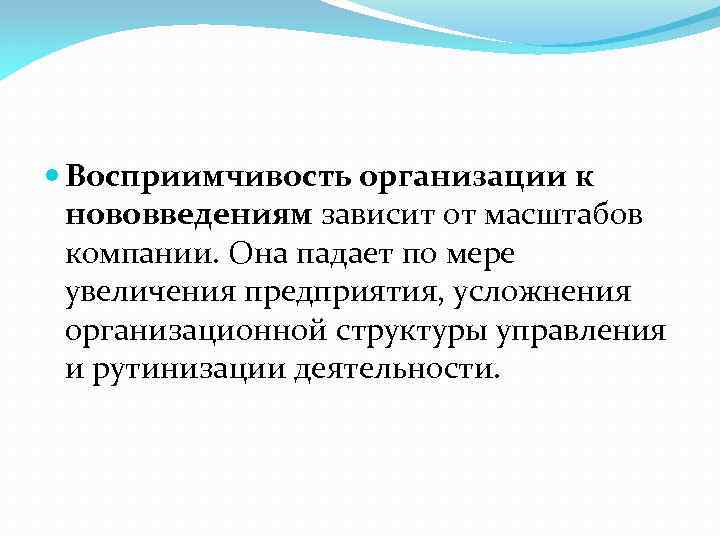 Восприимчивость организации к нововведениям зависит от масштабов компании. Она падает по мере увеличения предприятия, усложнения организационной структуры управления и рутинизации деятельности.